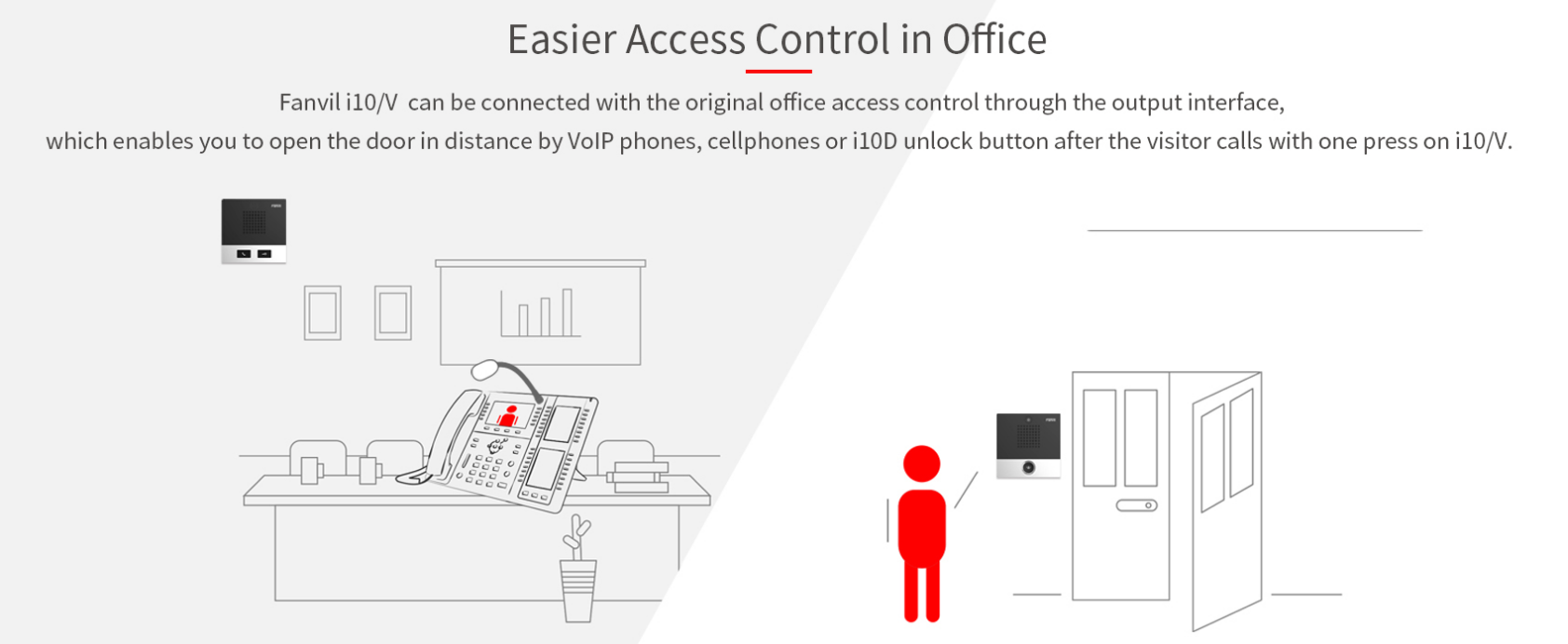 Easier Access Control in Office

Fanvil i10/V can be connected with the original office access control through the output interface, which enables you to open the door in distance by VoIP phones, cellphones or i10D unlock button after the visitor calls with one press on i10/V.